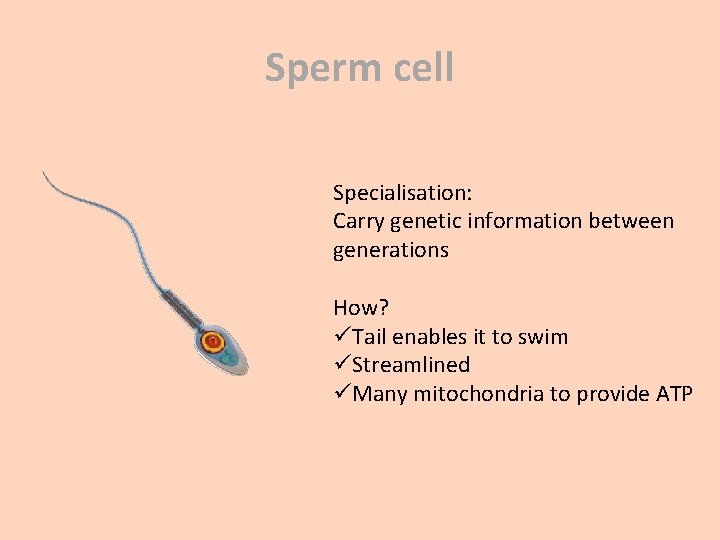 Sperm cell

Specialisation:
Carry genetic information between generations

How?
✓Tail enables it to swim
✓Streamlined
✓Many mitochondria to provide ATP